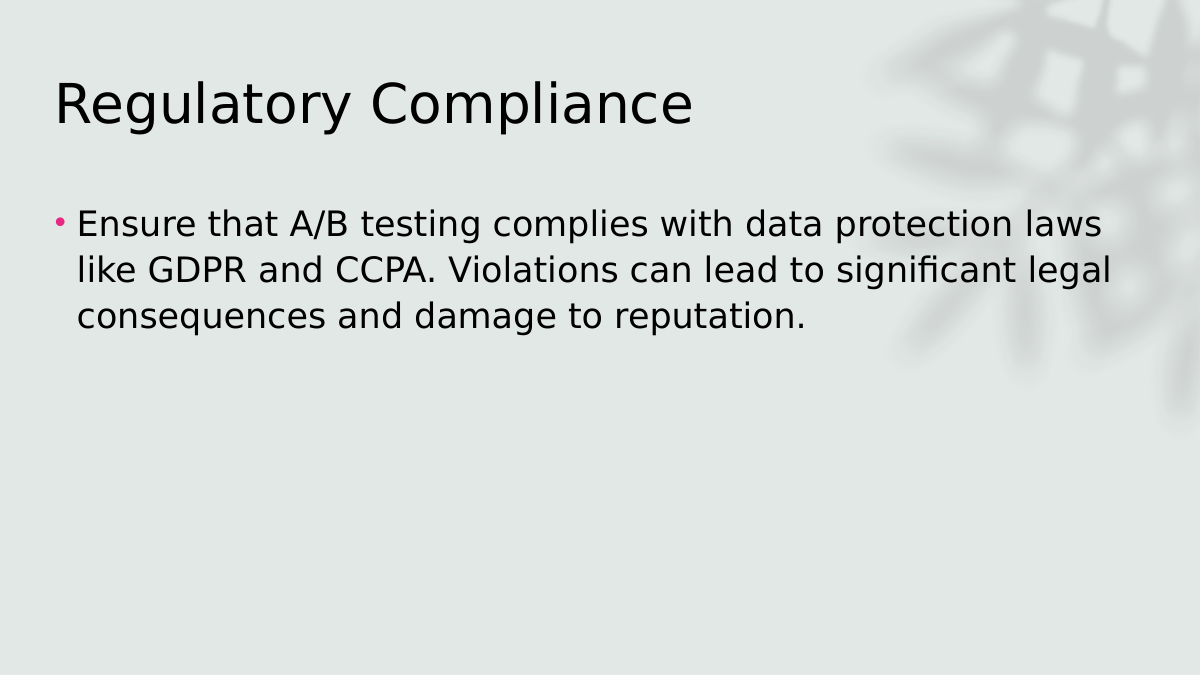 Regulatory Compliance

• Ensure that A/B testing complies with data protection laws like GDPR and CCPA. Violations can lead to significant legal consequences and damage to reputation.